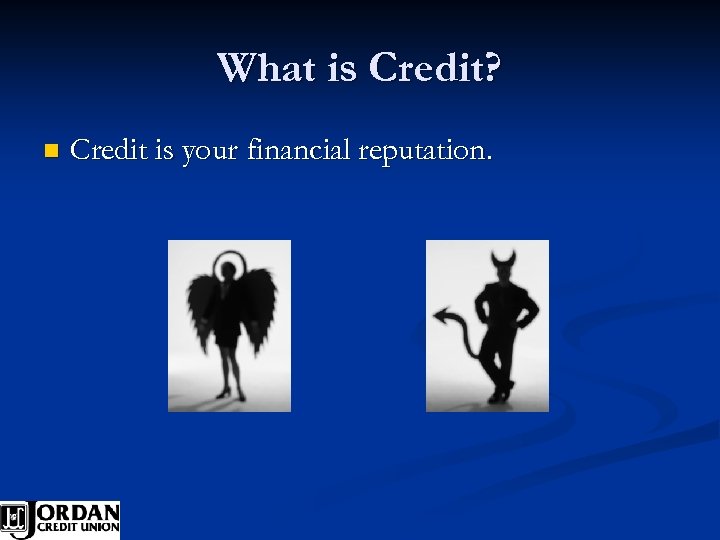 What is Credit?

Credit is your financial reputation.

JORDAN
CREDIT UNION